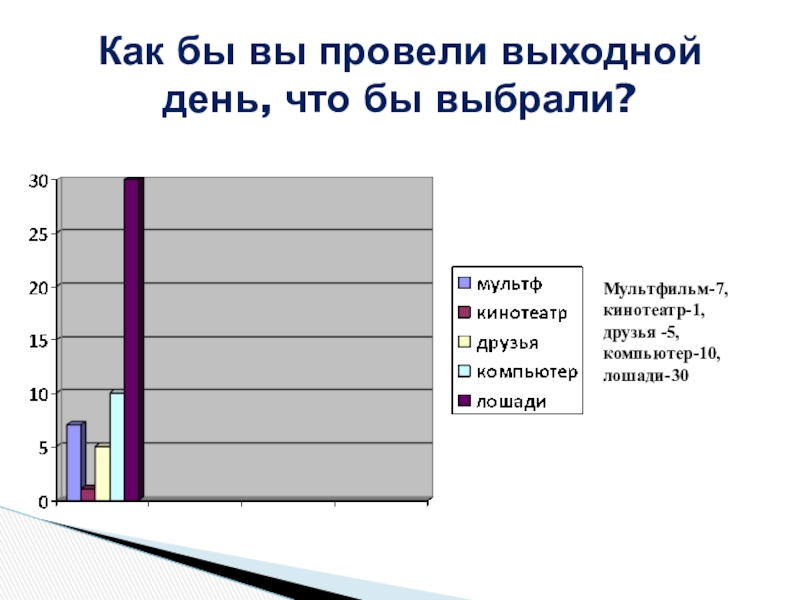 Как бы вы провели выходной день, что бы выбрали?

30
25
20
15
10
5
0

мультф
кинотеатр
друзья
компьютер
лошади

Мультфильм-7, кинотеатр-1, друзья -5, компьютер-10, лошади-30